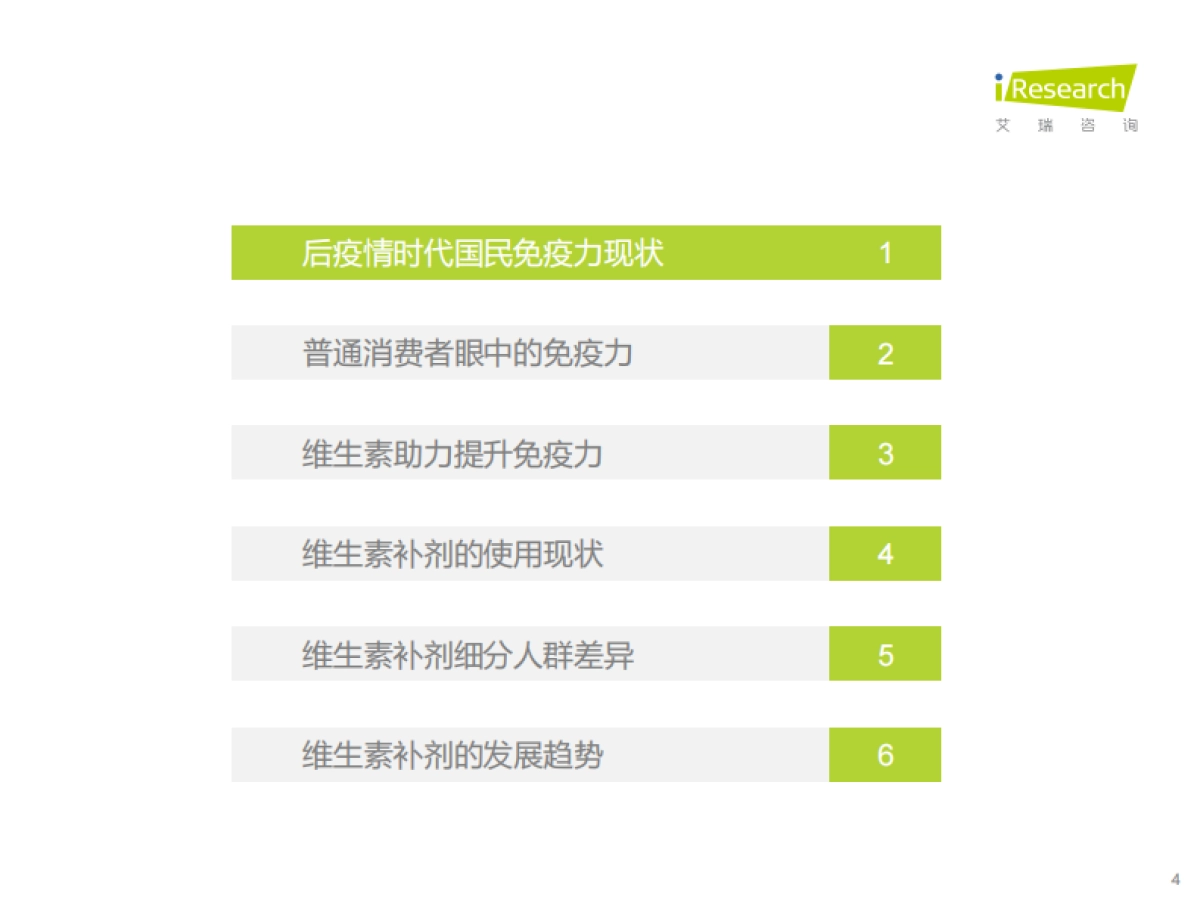 iResearch
艾 瑞 咨 询

后疫情时代国民免疫力现状 1

普通消费者眼中的免疫力 2

维生素助力提升免疫力 3

维生素补剂的使用现状 4

维生素补剂细分人群差异 5

维生素补剂的发展趋势 6

4